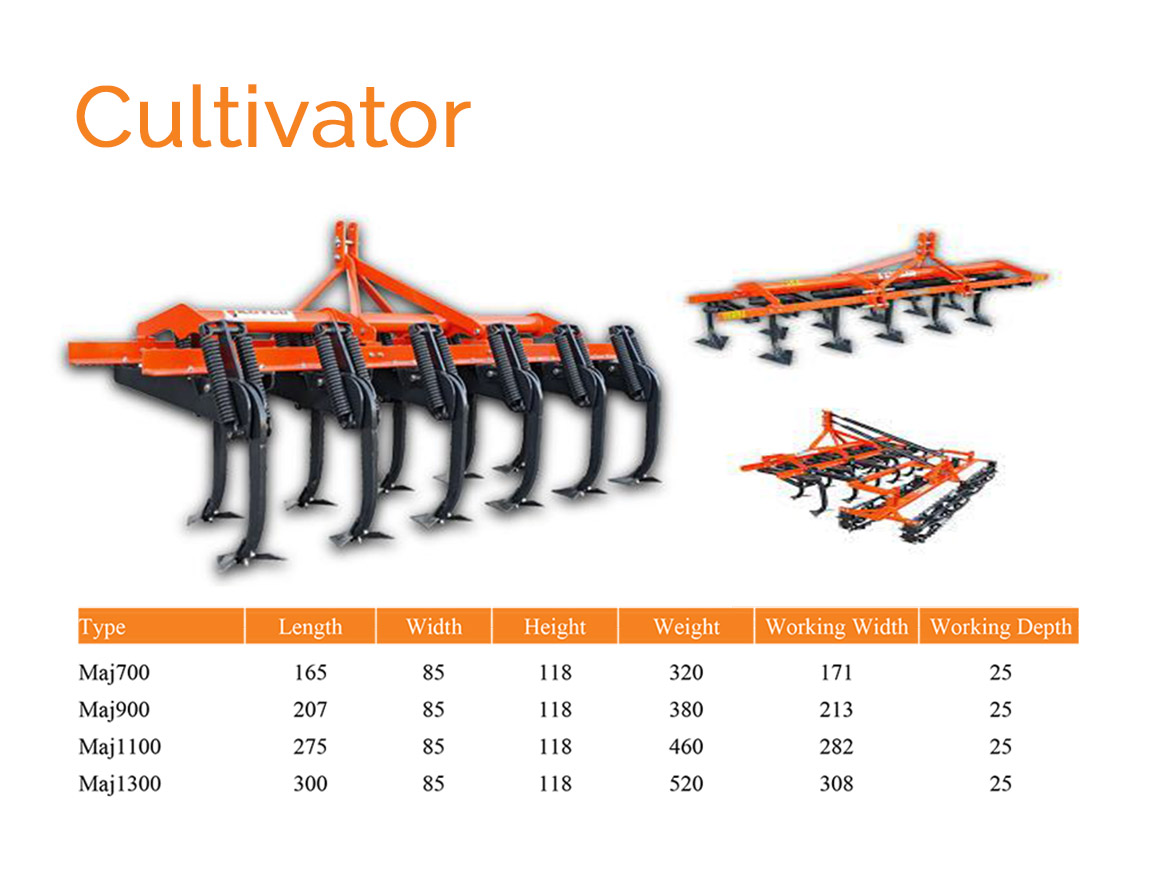 Cultivator

| Type | Length | Width | Height | Weight | Working Width | Working Depth |
|---|---|---|---|---|---|---|
| Maj700 | 165 | 85 | 118 | 320 | 171 | 25 |
| Maj900 | 207 | 85 | 118 | 380 | 213 | 25 |
| Maj1100 | 275 | 85 | 118 | 460 | 282 | 25 |
| Maj1300 | 300 | 85 | 118 | 520 | 308 | 25 |